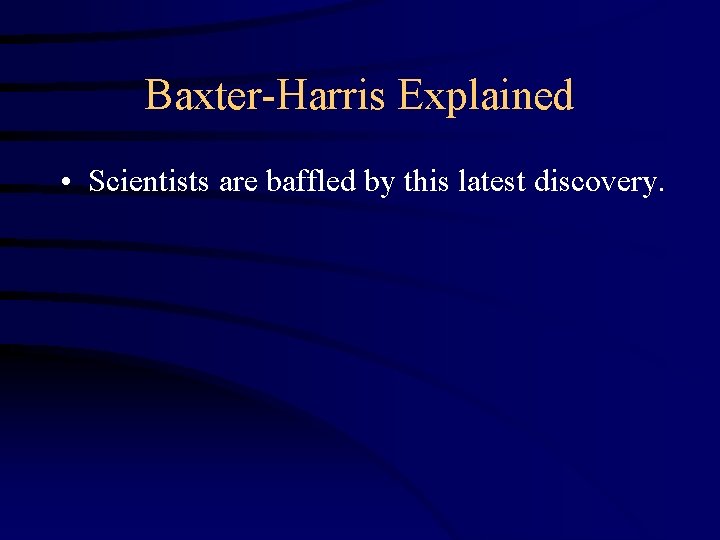 Baxter-Harris Explained

• Scientists are baffled by this latest discovery.